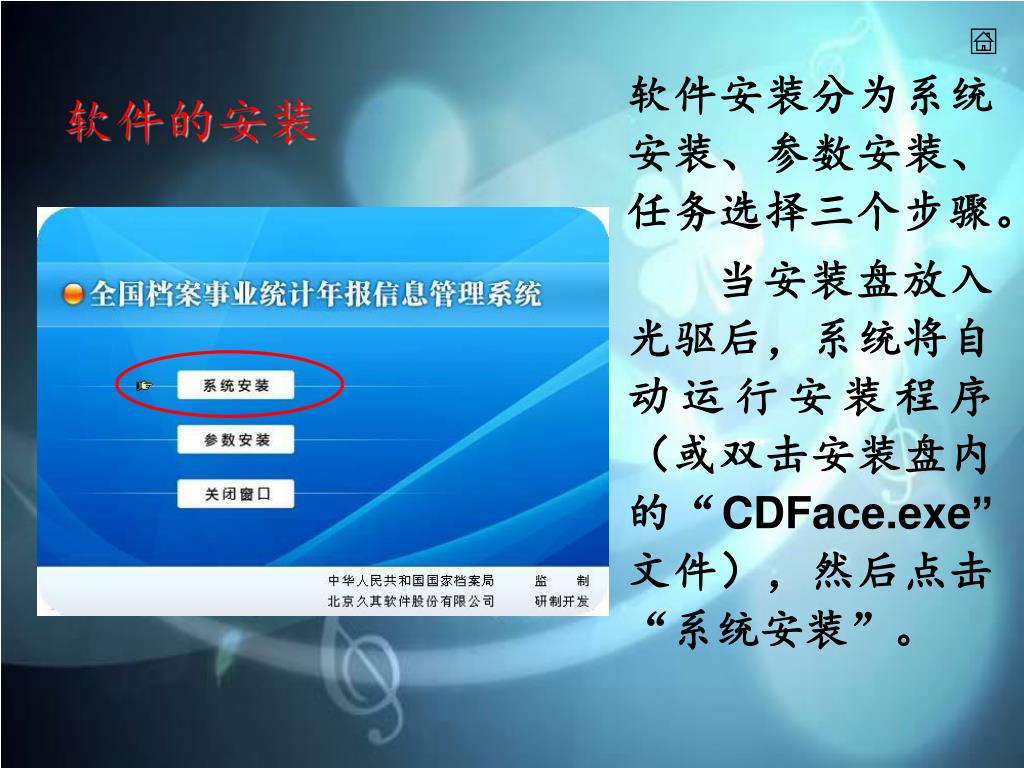 软件的安装

全国档案事业统计年报信息管理系统

系统安装

参数安装

关闭窗口

中华人民共和国国家档案局 监 制
北京久其软件股份有限公司 研制开发

软件安装分为系统安装、参数安装、任务选择三个步骤。

当安装盘放入光驱后，系统将自动运行安装程序（或双击安装盘内的“CDFace.exe”文件），然后点击“系统安装”。